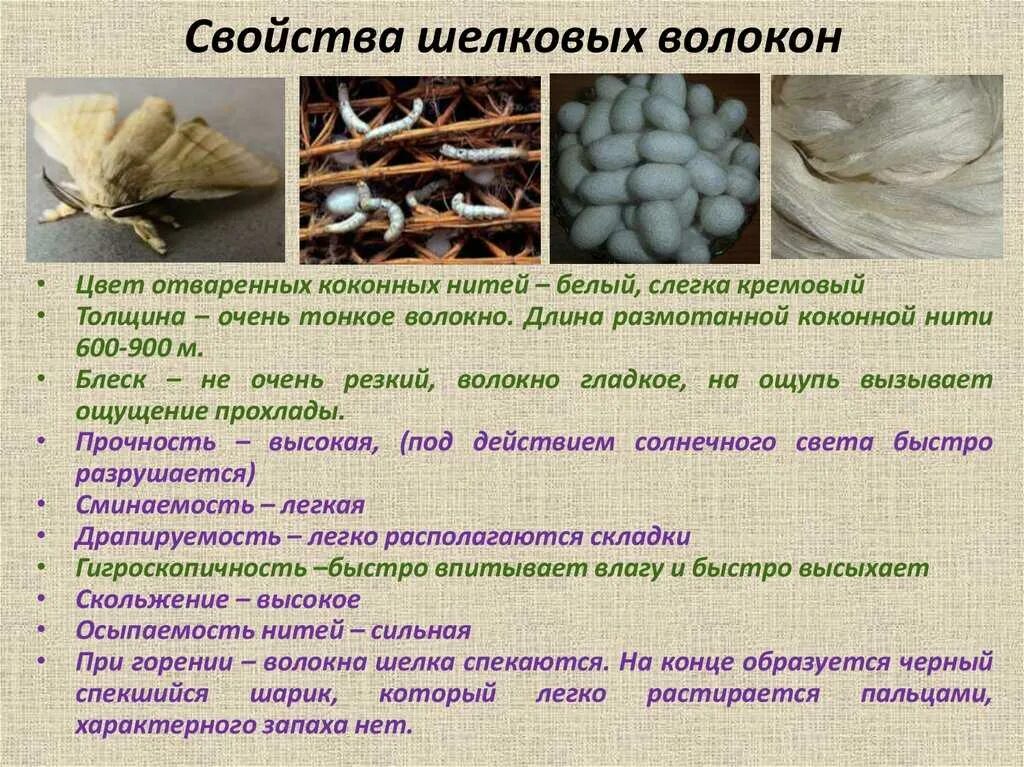 Свойства шелковых волокон

• Цвет отваренных коконных нитей – белый, слегка кремовый
• Толщина – очень тонкое волокно. Длина размотанной коконной нити 600-900 м.
• Блеск – не очень резкий, волокно гладкое, на ощупь вызывает ощущение прохлады.
• Прочность – высокая, (под действием солнечного света быстро разрушается)
• Сминаемость – легкая
• Драпируемость – легко располагаются складки
• Гигроскопичность –быстро впитывает влагу и быстро высыхает
• Скольжение – высокое
• Осыпаемость нитей – сильная
• При горении – волокна шелка спекаются. На конце образуется черный спекшийся шарик, который легко растирается пальцами, характерного запаха нет.